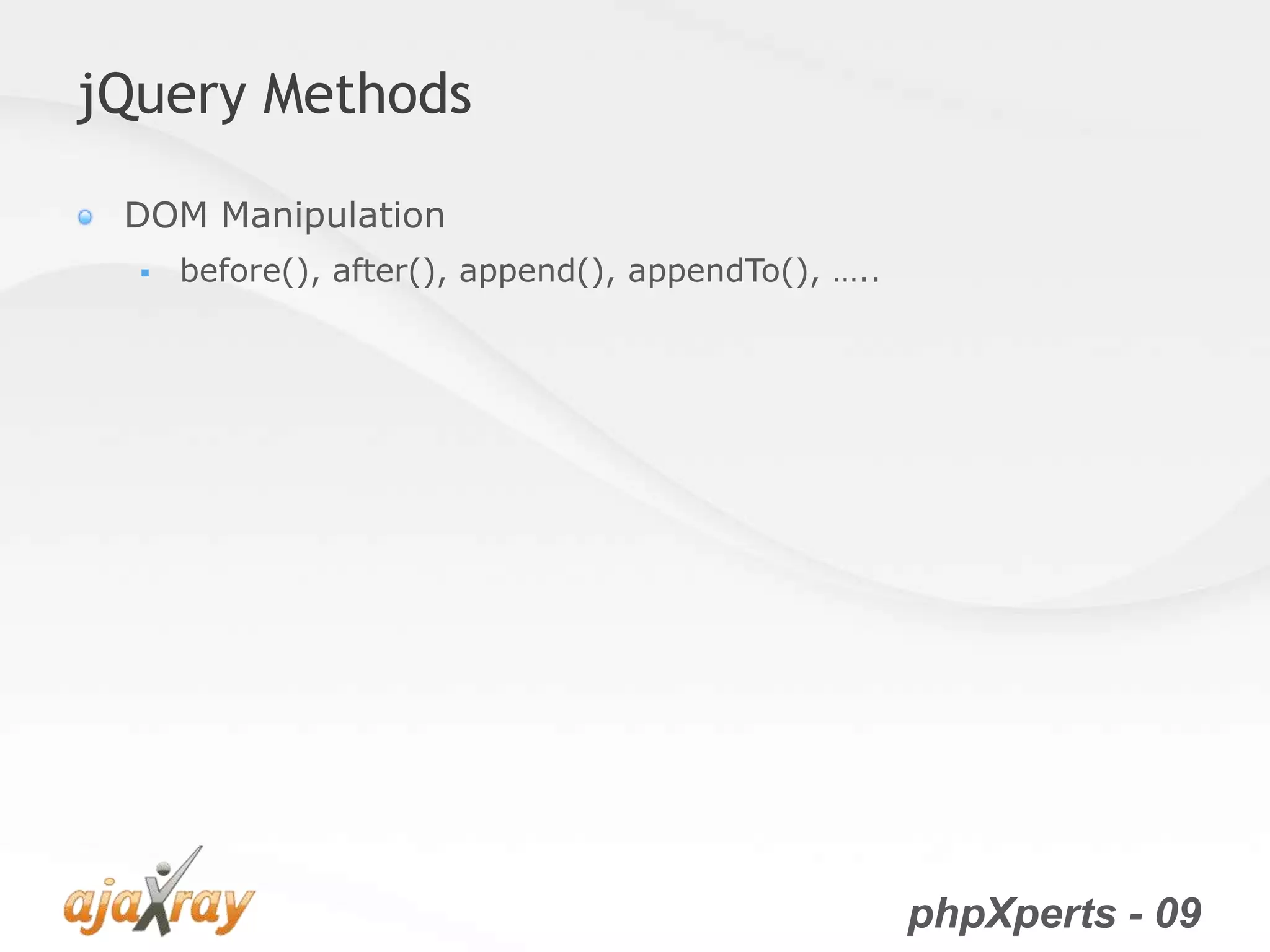 jQuery Methods

DOM Manipulation

before(), after(), append(), appendTo(), …..

ajaxray

phpXperts - 09